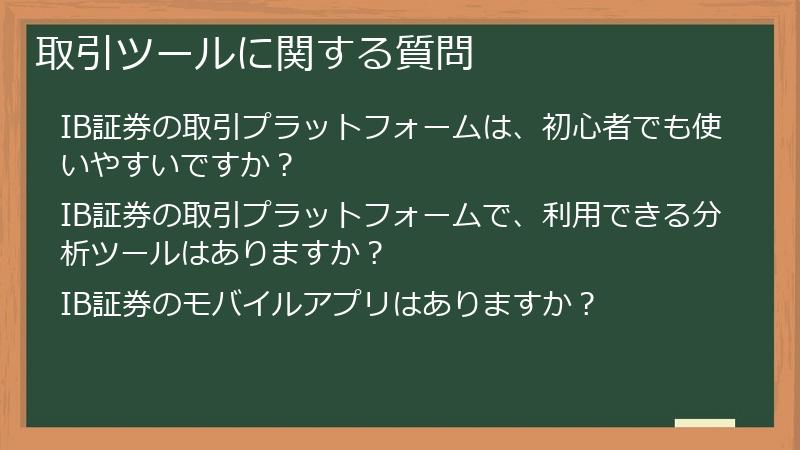 取引ツールに関する質問

IB証券の取引プラットフォームは、初心者でも使いやすいですか？

IB証券の取引プラットフォームで、利用できる分析ツールはありますか？

IB証券のモバイルアプリはありますか？